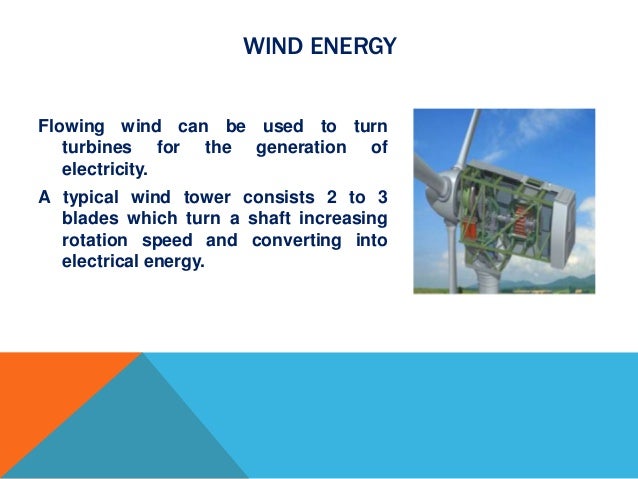 WIND ENERGY

Flowing wind can be used to turn turbines for the generation of electricity.

A typical wind tower consists 2 to 3 blades which turn a shaft increasing rotation speed and converting into electrical energy.